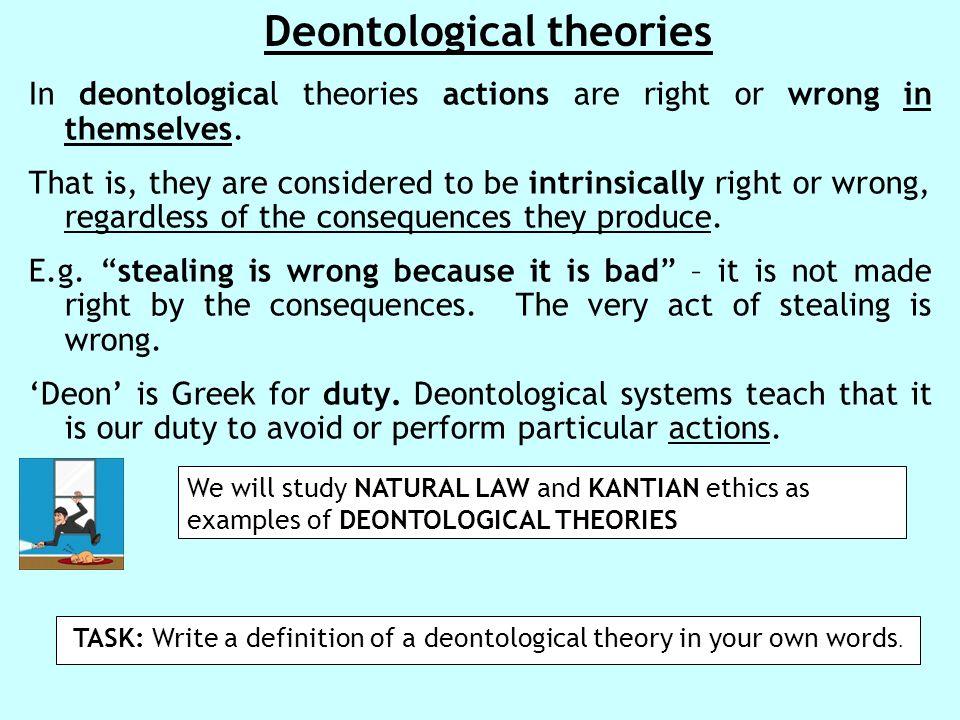 Deontological theories

In deontological theories actions are right or wrong in themselves.

That is, they are considered to be intrinsically right or wrong, regardless of the consequences they produce.

E.g. “stealing is wrong because it is bad” – it is not made right by the consequences. The very act of stealing is wrong.

‘Deon’ is Greek for duty. Deontological systems teach that it is our duty to avoid or perform particular actions.

We will study NATURAL LAW and KANTIAN ethics as examples of DEONTOLOGICAL THEORIES

TASK: Write a definition of a deontological theory in your own words.